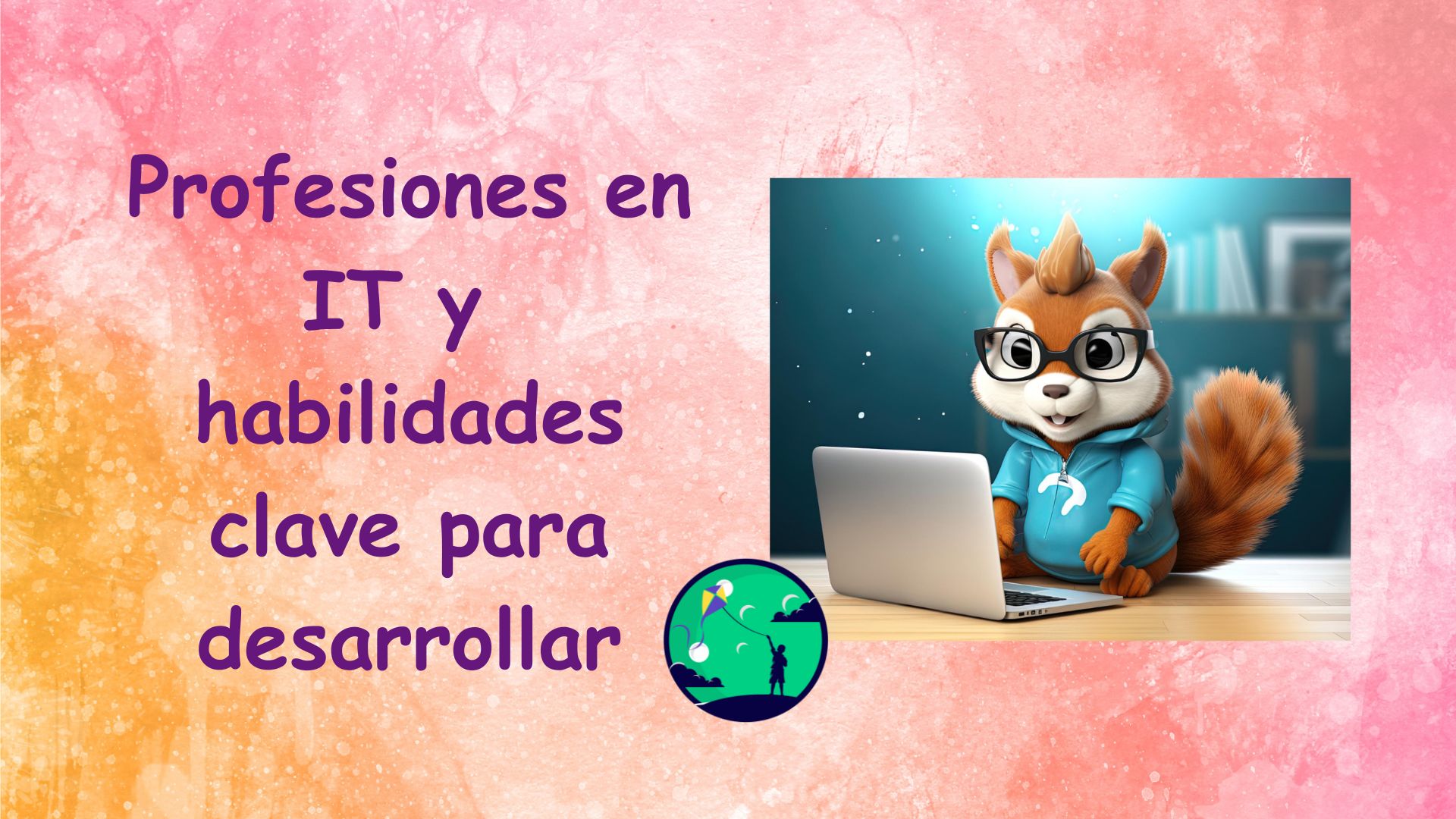 Profesiones en IT y habilidades clave para desarrollar